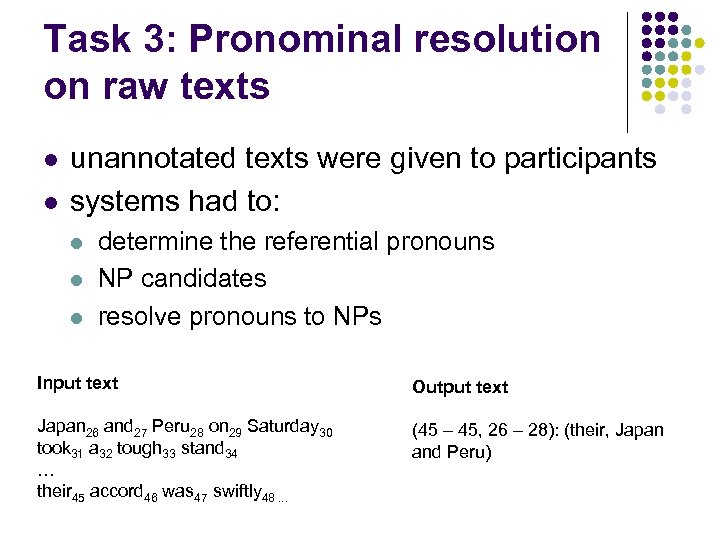 Task 3: Pronominal resolution on raw texts

- unannotated texts were given to participants
- systems had to:
  - determine the referential pronouns
  - NP candidates
  - resolve pronouns to NPs

Input text

Japan$_{26}$ and$_{27}$ Peru$_{28}$ on$_{29}$ Saturday$_{30}$ took$_{31}$ a$_{32}$ tough$_{33}$ stand$_{34}$
…
their$_{45}$ accord$_{46}$ was$_{47}$ swiftly$_{48}$ …

Output text

(45 – 45, 26 – 28): (their, Japan and Peru)